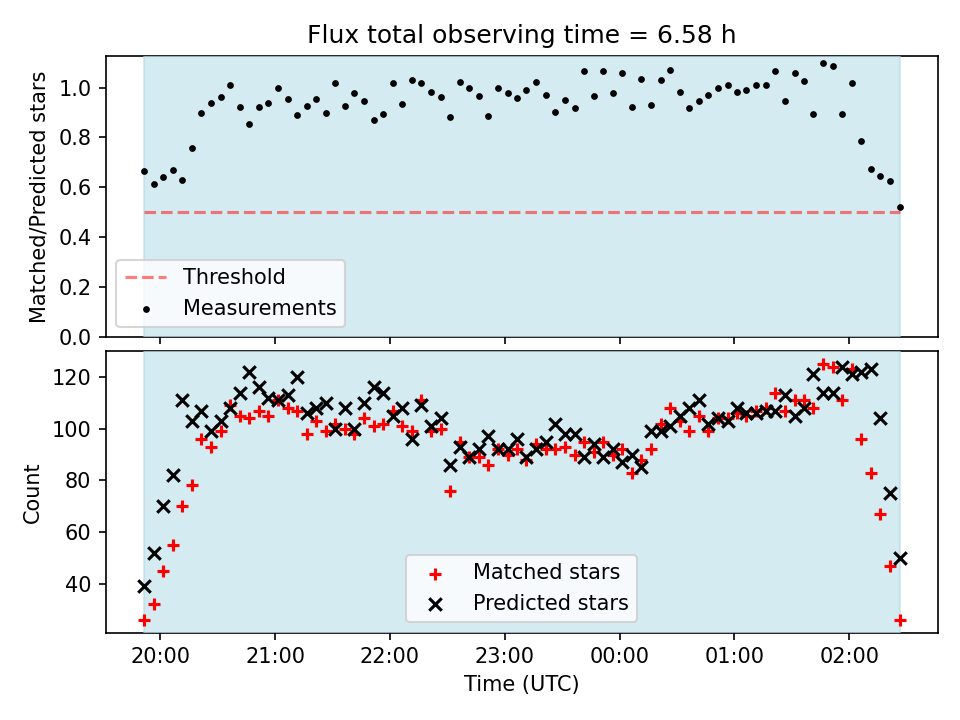 Flux total observing time = 6.58 h

Matched/Predicted stars

1.0
0.8
0.6
0.4
0.2
0.0

Threshold
Measurements

Count

120
100
80
60
40

Matched stars
Predicted stars

20:00
21:00
22:00
23:00
00:00
01:00
02:00

Time (UTC)